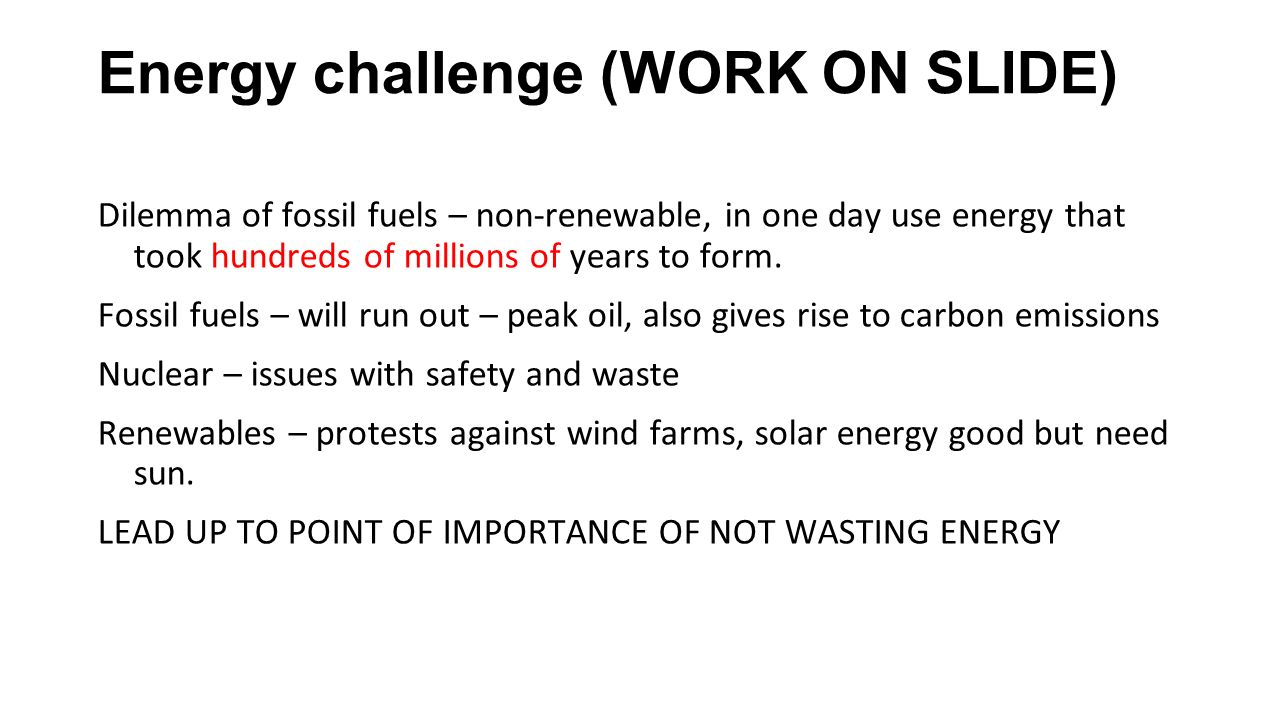 Energy challenge (WORK ON SLIDE)

Dilemma of fossil fuels – non-renewable, in one day use energy that took hundreds of millions of years to form.

Fossil fuels – will run out – peak oil, also gives rise to carbon emissions

Nuclear – issues with safety and waste

Renewables – protests against wind farms, solar energy good but need sun.

LEAD UP TO POINT OF IMPORTANCE OF NOT WASTING ENERGY